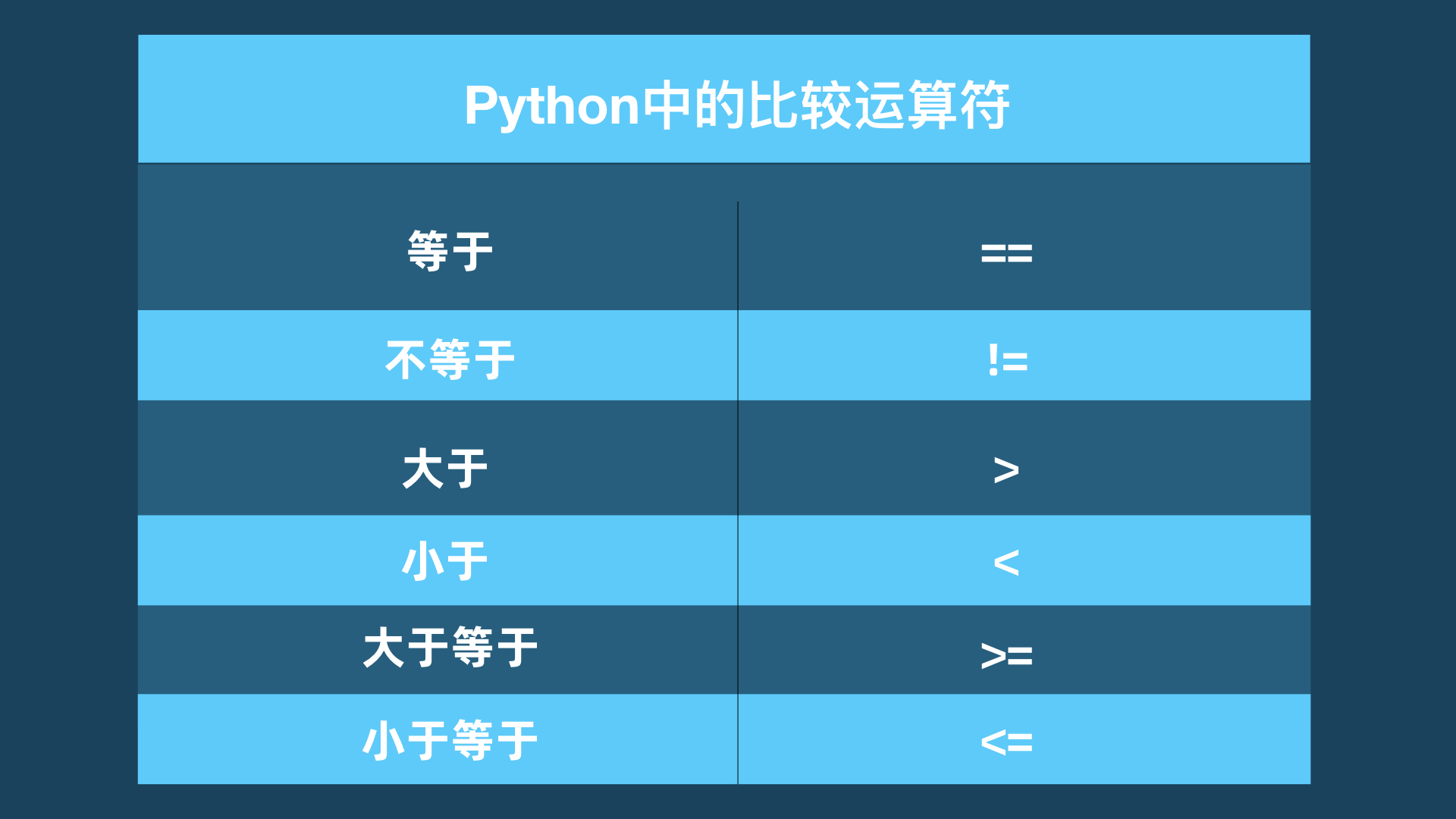 Python中的比较运算符

| 等于 | == |
|---|---|
| 不等于 | != |
| 大于 | > |
| 小于 | < |
| 大于等于 | >= |
| 小于等于 | <= |